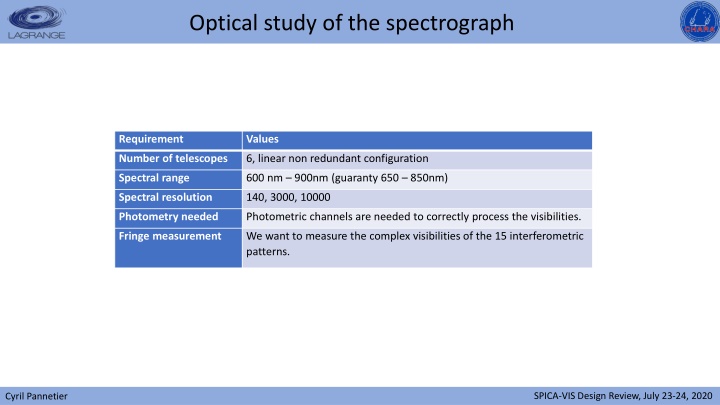 LAGRANGE

Optical study of the spectrograph

CHARA

| Requirement | Values |
|---|---|
| Number of telescopes | 6, linear non redundant configuration |
| Spectral range | 600 nm – 900nm (guaranty 650 – 850nm) |
| Spectral resolution | 140, 3000, 10000 |
| Photometry needed | Photometric channels are needed to correctly process the visibilities. |
| Fringe measurement | We want to measure the complex visibilities of the 15 interferometric patterns. |

Cyril Pannetier

SPICA-VIS Design Review, July 23-24, 2020